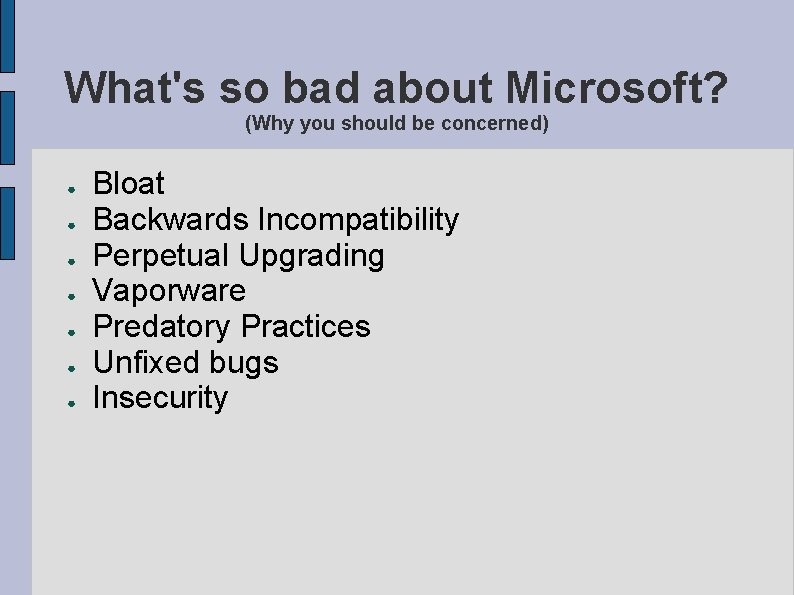 What's so bad about Microsoft?
(Why you should be concerned)

- Bloat
- Backwards Incompatibility
- Perpetual Upgrading
- Vaporware
- Predatory Practices
- Unfixed bugs
- Insecurity